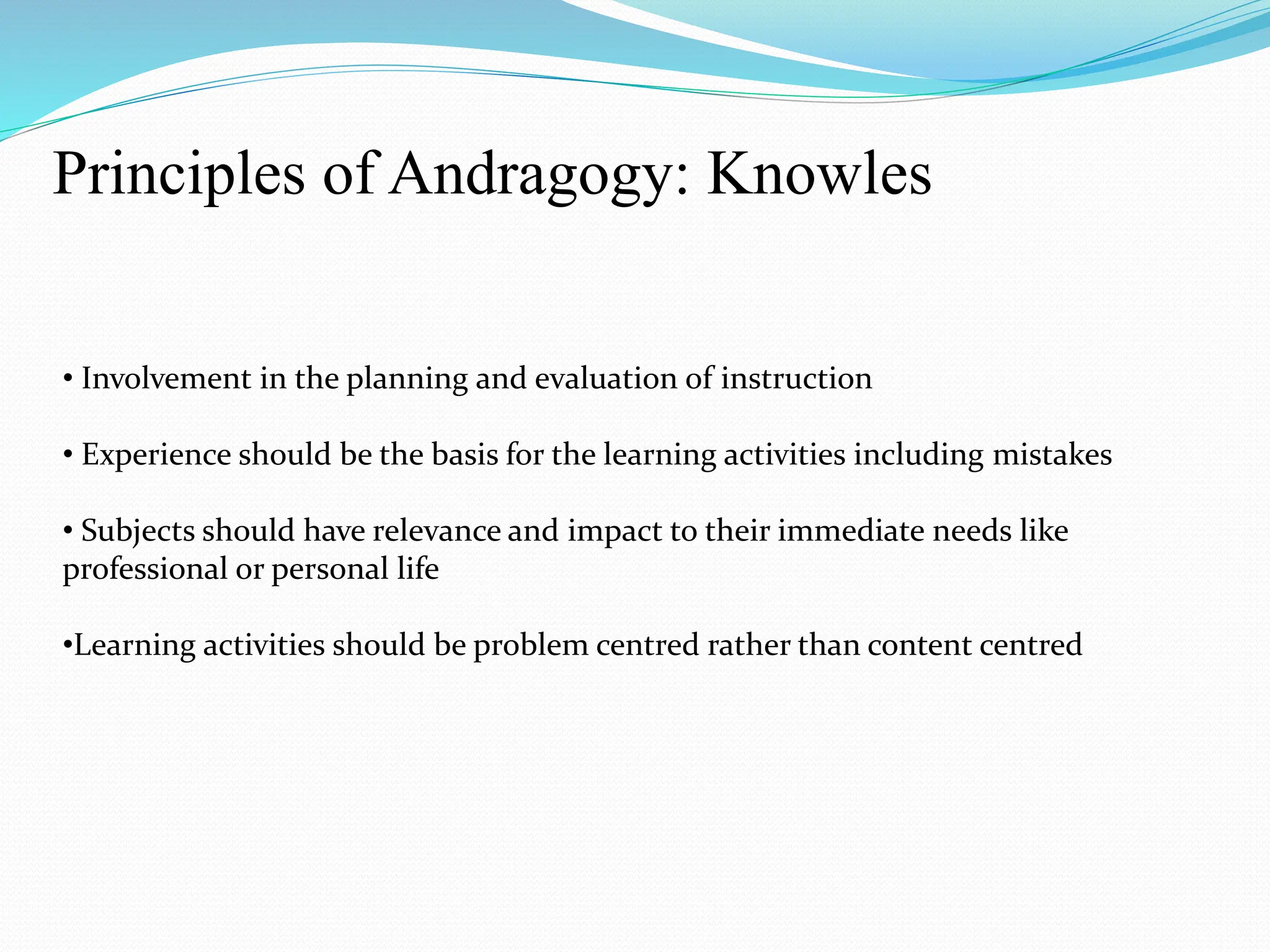 Principles of Andragogy: Knowles

• Involvement in the planning and evaluation of instruction

• Experience should be the basis for the learning activities including mistakes

• Subjects should have relevance and impact to their immediate needs like professional or personal life

•Learning activities should be problem centred rather than content centred